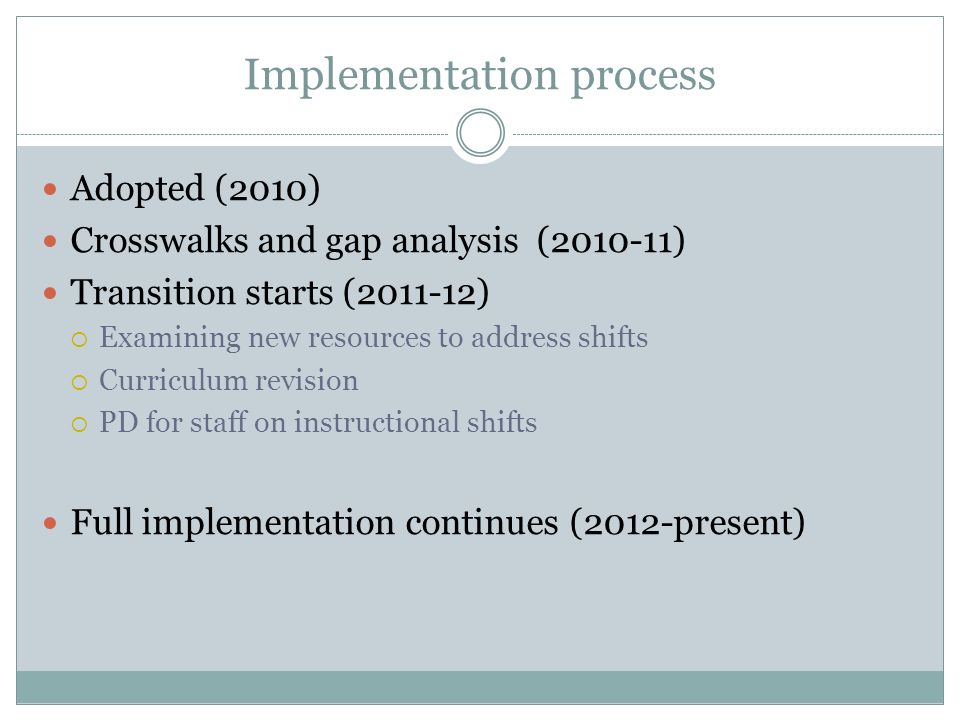 Implementation process

- Adopted (2010)
- Crosswalks and gap analysis (2010-11)
- Transition starts (2011-12)
  - Examining new resources to address shifts
  - Curriculum revision
  - PD for staff on instructional shifts

- Full implementation continues (2012-present)